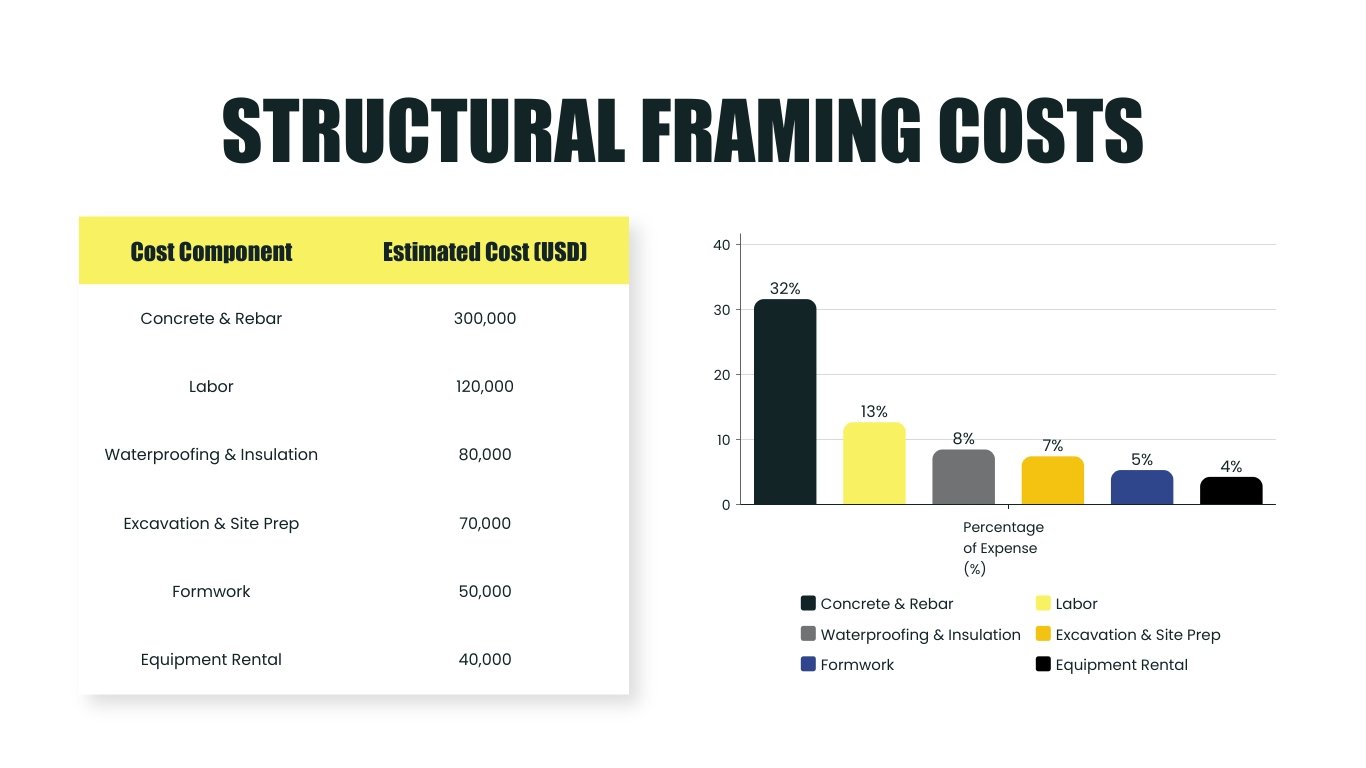 STRUCTURAL FRAMING COSTS

| Cost Component | Estimated Cost (USD) |
|---|---|
| Concrete & Rebar | 300,000 |
| Labor | 120,000 |
| Waterproofing & Insulation | 80,000 |
| Excavation & Site Prep | 70,000 |
| Formwork | 50,000 |
| Equipment Rental | 40,000 |

40
30
20
10
0
32%
13%
8%
7%
5%
4%
Percentage of Expense (%)

Concrete & Rebar
Labor
Waterproofing & Insulation
Excavation & Site Prep
Formwork
Equipment Rental